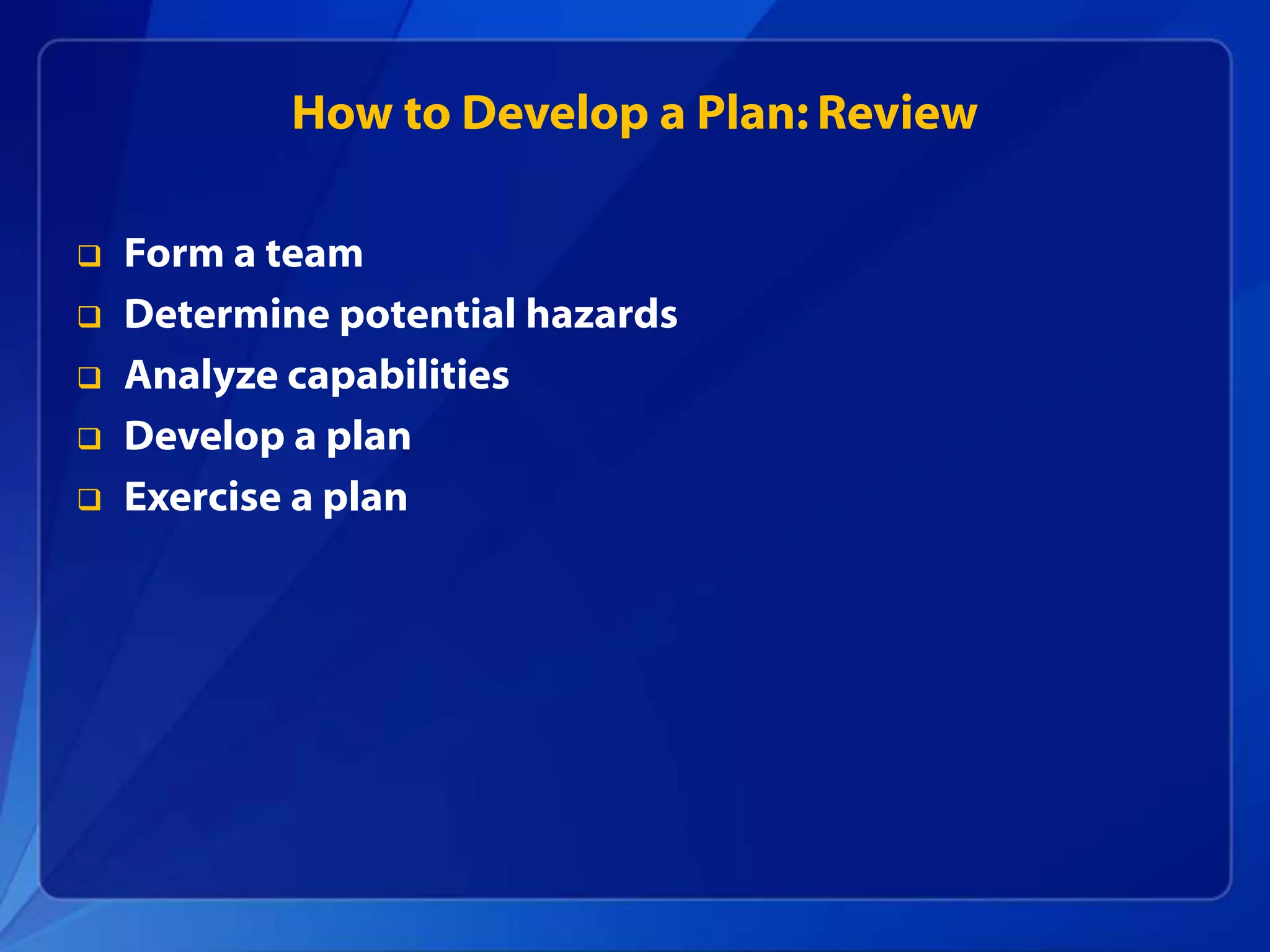 How to Develop a Plan: Review

❑ Form a team
❑ Determine potential hazards
❑ Analyze capabilities
❑ Develop a plan
❑ Exercise a plan